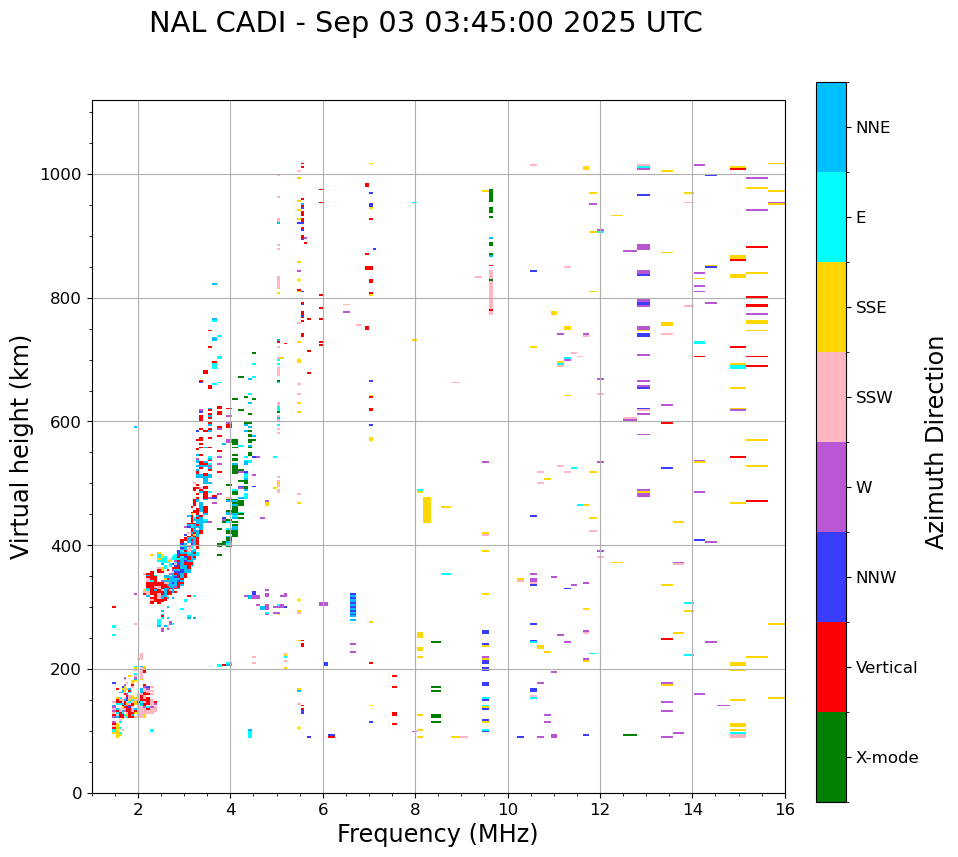 NAL CADI - Sep 03 03:45:00 2025 UTC

Virtual height (km)

1000
800
600
400
200
0

2
4
6
8
10
12
14
16

Frequency (MHz)

NNE
E
SSE
SSW
W
NNW
Vertical
X-mode

Azimuth Direction